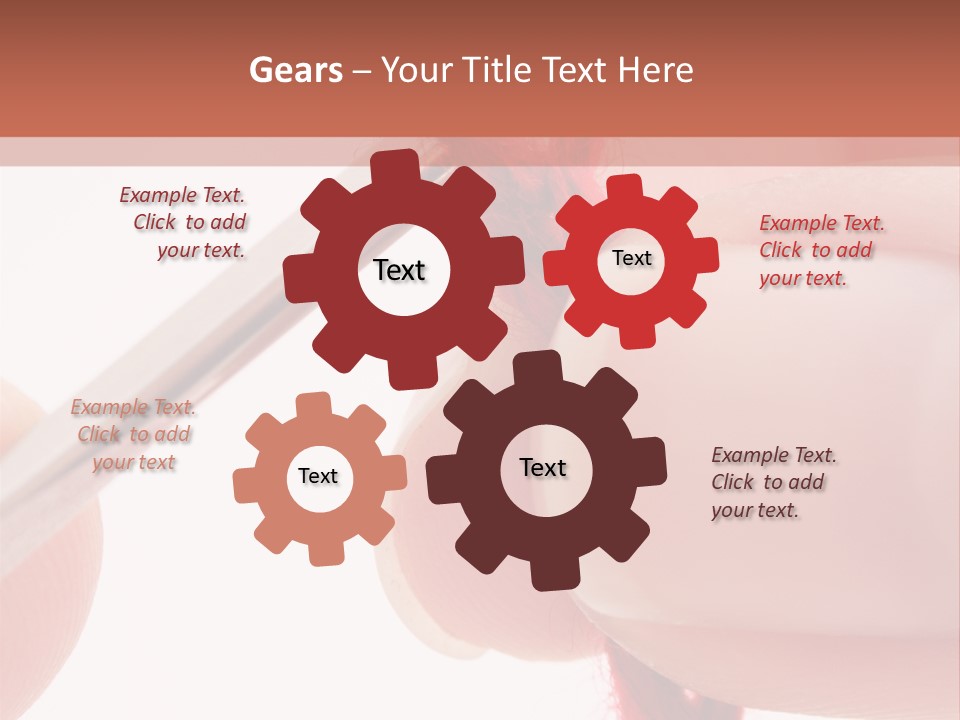 Gears – Your Title Text Here

Example Text. Click to add your text.

Text

Text

Example Text. Click to add your text.

Example Text. Click to add your text

Text

Text

Example Text. Click to add your text.